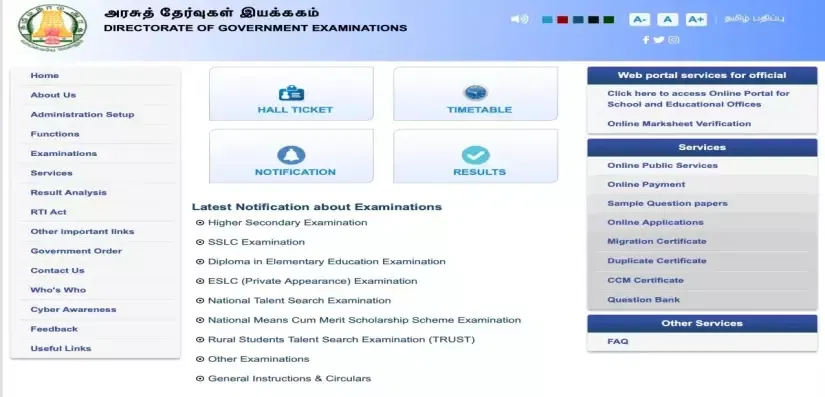 அரசுத் தேர்வுகள் இயக்ககம்
DIRECTORATE OF GOVERNMENT EXAMINATIONS

A- A A+ தமிழ் பதிப்பு

Home
About Us
Administration Setup
Functions
Examinations
Services
Result Analysis
RTI Act
Other important links
Government Order
Contact Us
Who's Who
Cyber Awareness
Feedback
Useful Links

HALL TICKET
TIMETABLE
NOTIFICATION
RESULTS

Latest Notification about Examinations
Higher Secondary Examination
SSLC Examination
Diploma in Elementary Education Examination
ESLC (Private Appearance) Examination
National Talent Search Examination
National Means Cum Merit Scholarship Scheme Examination
Rural Students Talent Search Examination (TRUST)
Other Examinations
General Instructions & Circulars

Web portal services for official
Click here to access Online Portal for School and Educational Offices
Online Marksheet Verification

Services
Online Public Services
Online Payment
Sample Question papers
Online Applications
Migration Certificate
Duplicate Certificate
CCM Certificate
Question Bank

Other Services
FAQ